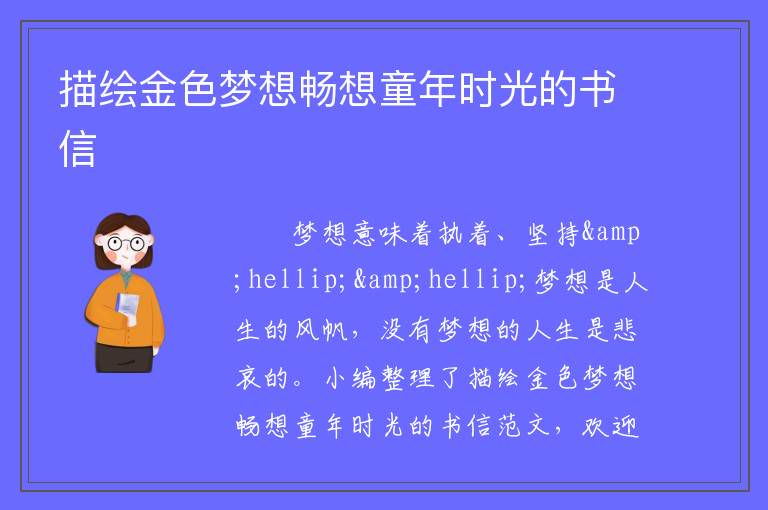 描绘金色梦想畅想童年时光的书信

梦想意味着执着、坚持&amp;hellip;&amp;hellip;梦想是人生的风帆，没有梦想的人生是悲哀的。小编整理了描绘金色梦想畅想童年时光的书信范文，欢迎